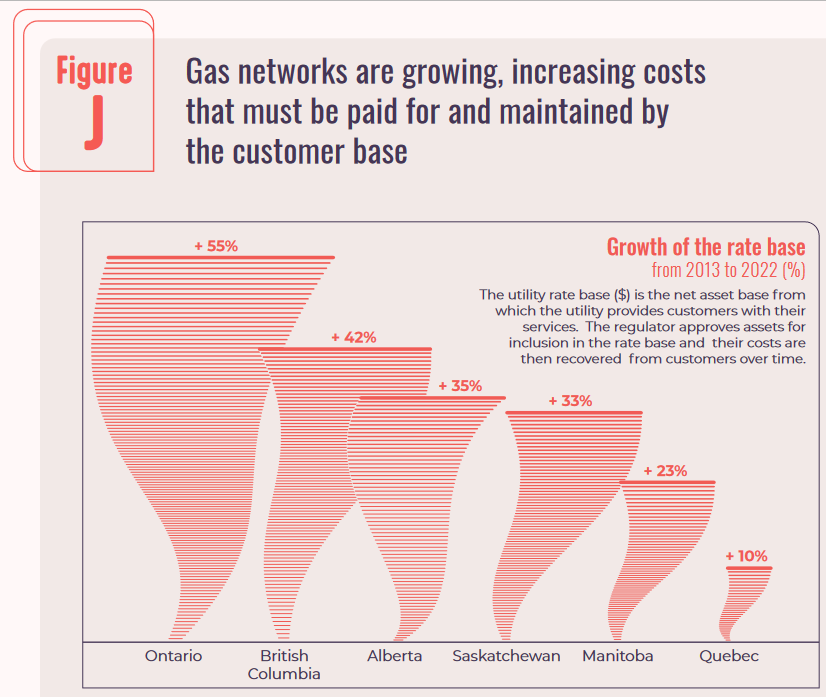 Figure J

Gas networks are growing, increasing costs that must be paid for and maintained by the customer base

Growth of the rate base
from 2013 to 2022 (%)

The utility rate base ($) is the net asset base from which the utility provides customers with their services. The regulator approves assets for inclusion in the rate base and their costs are then recovered from customers over time.

+ 55%
+ 42%
+ 35%
+ 33%
+ 23%
+ 10%

Ontario
British Columbia
Alberta
Saskatchewan
Manitoba
Quebec